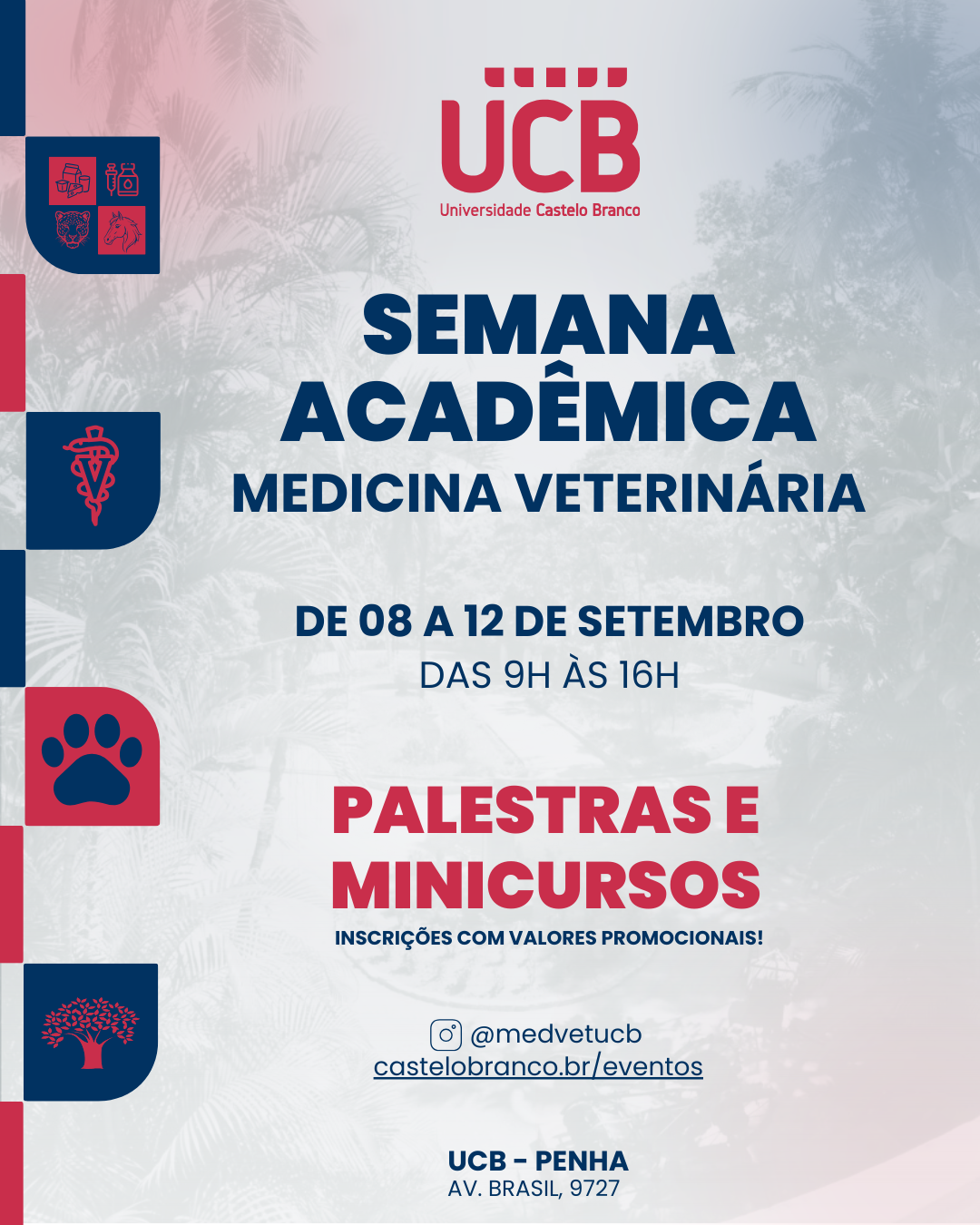 UCB
Universidade Castelo Branco

SEMANA ACADÊMICA
MEDICINA VETERINÁRIA

DE 08 A 12 DE SETEMBRO
DAS 9H ÀS 16H

PALESTRAS E MINICURSOS
INSCRIÇÕES COM VALORES PROMOCIONAIS!

@medvetucb
castelobranco.br/eventos

UCB - PENHA
AV. BRASIL, 9727